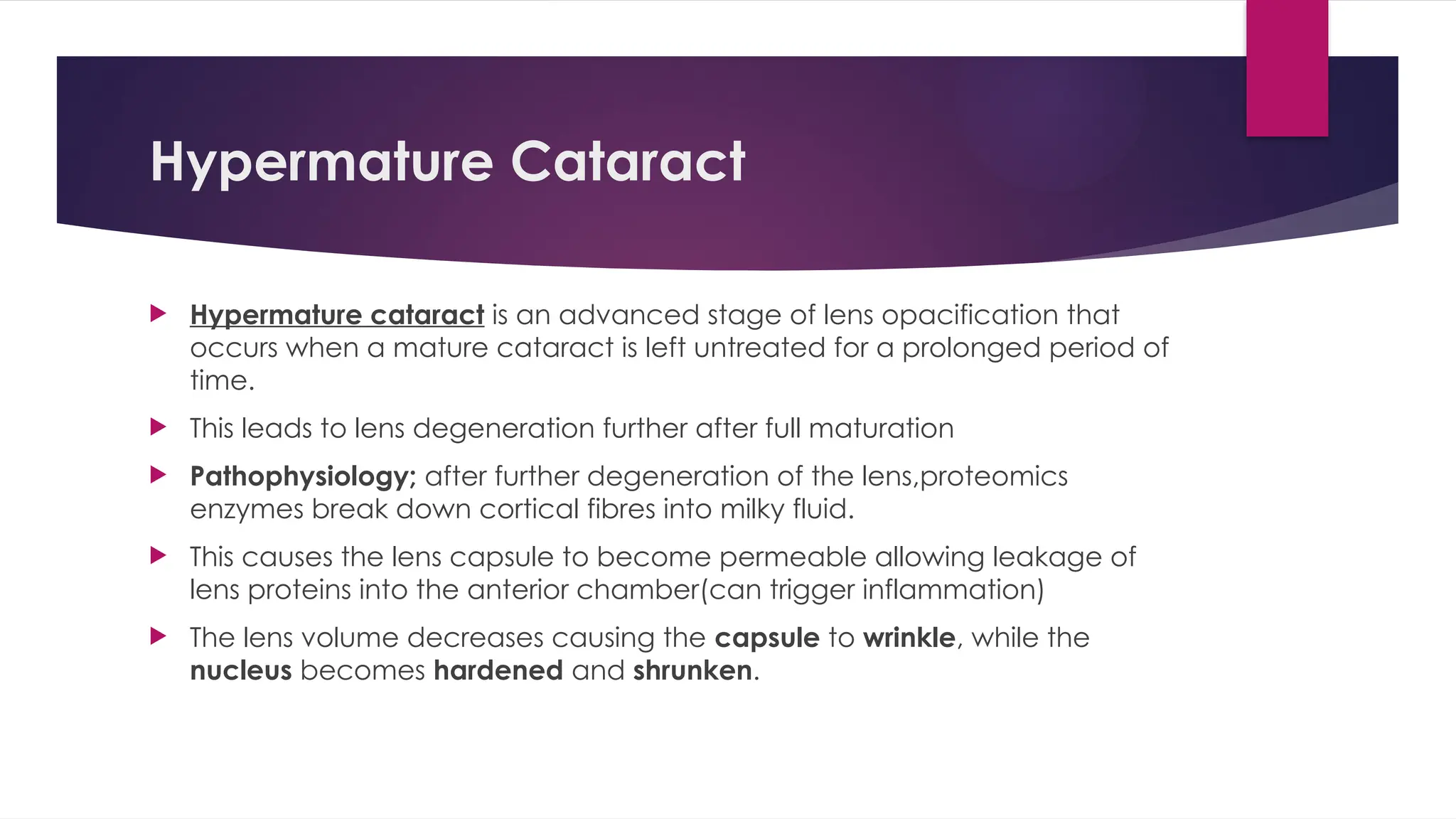 Hypermature Cataract

Hypermature cataract is an advanced stage of lens opacification that occurs when a mature cataract is left untreated for a prolonged period of time.

This leads to lens degeneration further after full maturation

Pathophysiology; after further degeneration of the lens,proteomics enzymes break down cortical fibres into milky fluid.

This causes the lens capsule to become permeable allowing leakage of lens proteins into the anterior chamber(can trigger inflammation)

The lens volume decreases causing the capsule to wrinkle, while the nucleus becomes hardened and shrunken.